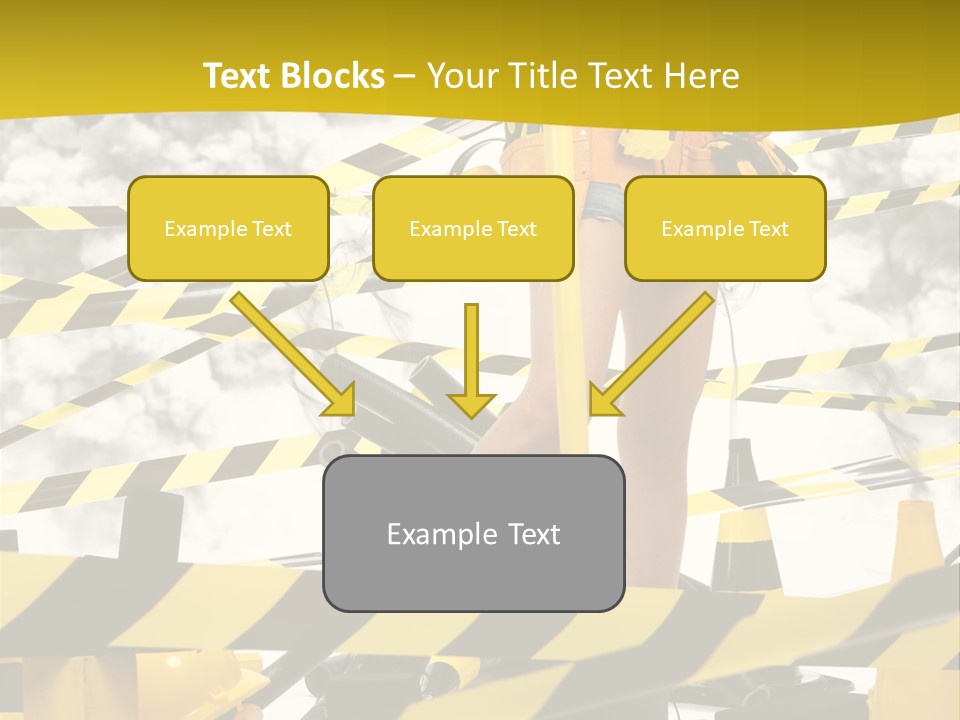 Text Blocks – Your Title Text Here

Example Text

Example Text

Example Text

Example Text